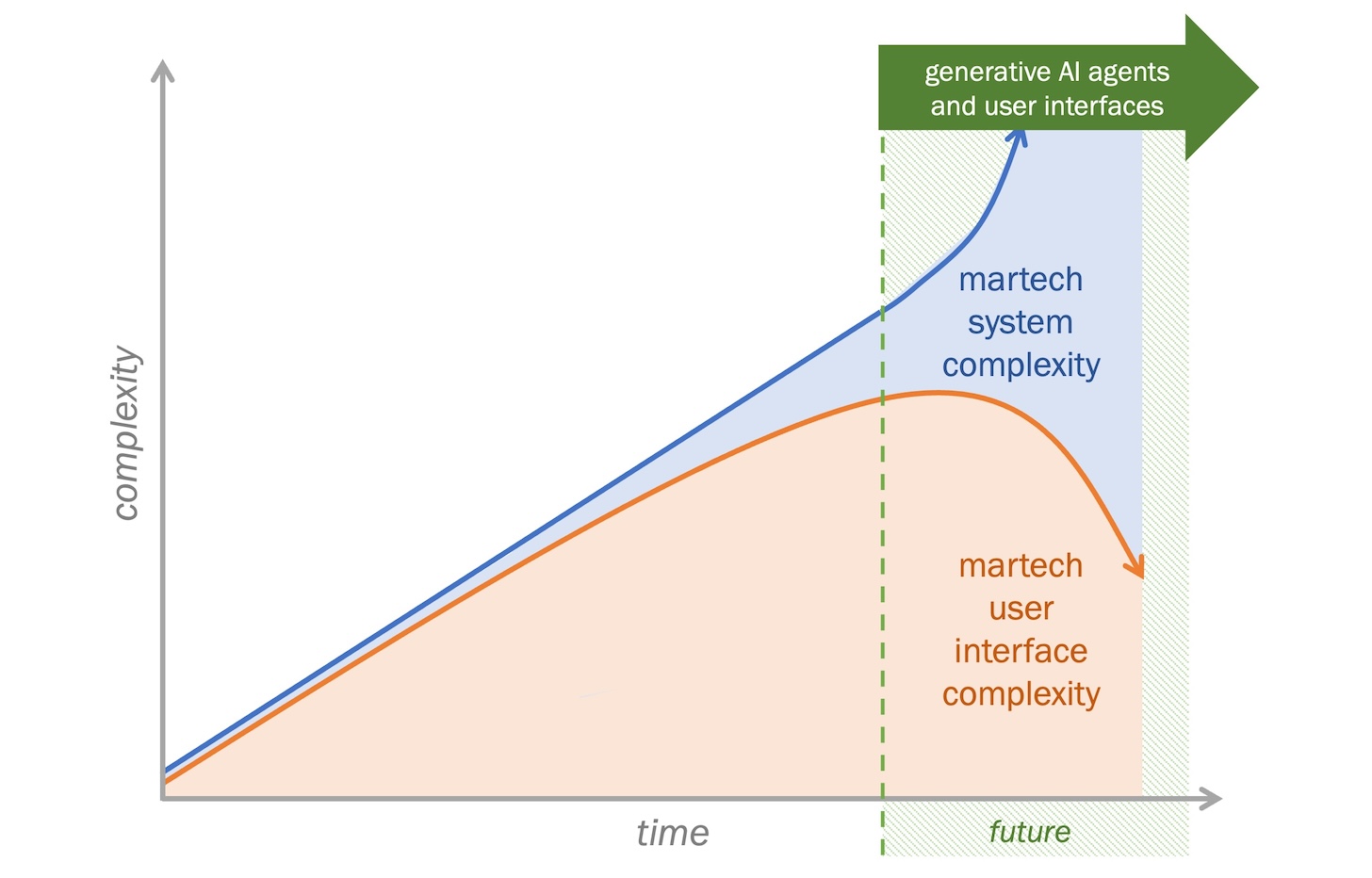 generative AI agents and user interfaces

complexity

martech system complexity

martech user interface complexity

time

future